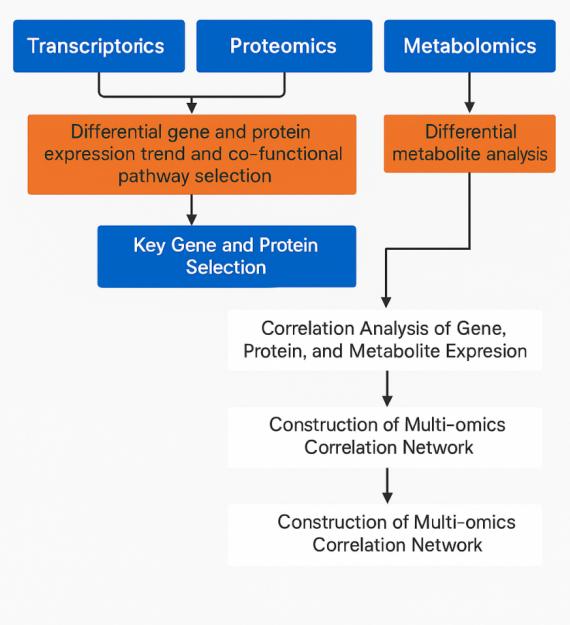 Transcriptorics

Proteomics

Metabolomics

Differential gene and protein expression trend and co-functional pathway selection

Differential metabolite analysis

Key Gene and Protein Selection

Correlation Analysis of Gene, Protein, and Metabolite Expresion

Construction of Multi-omics Correlation Network

Construction of Multi-omics Correlation Network